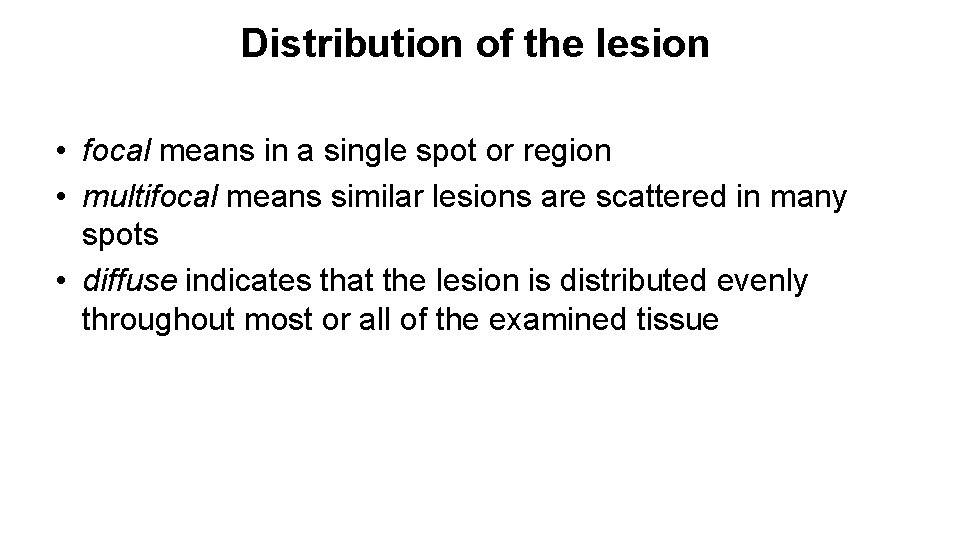 Distribution of the lesion

• focal means in a single spot or region
• multifocal means similar lesions are scattered in many spots
• diffuse indicates that the lesion is distributed evenly throughout most or all of the examined tissue